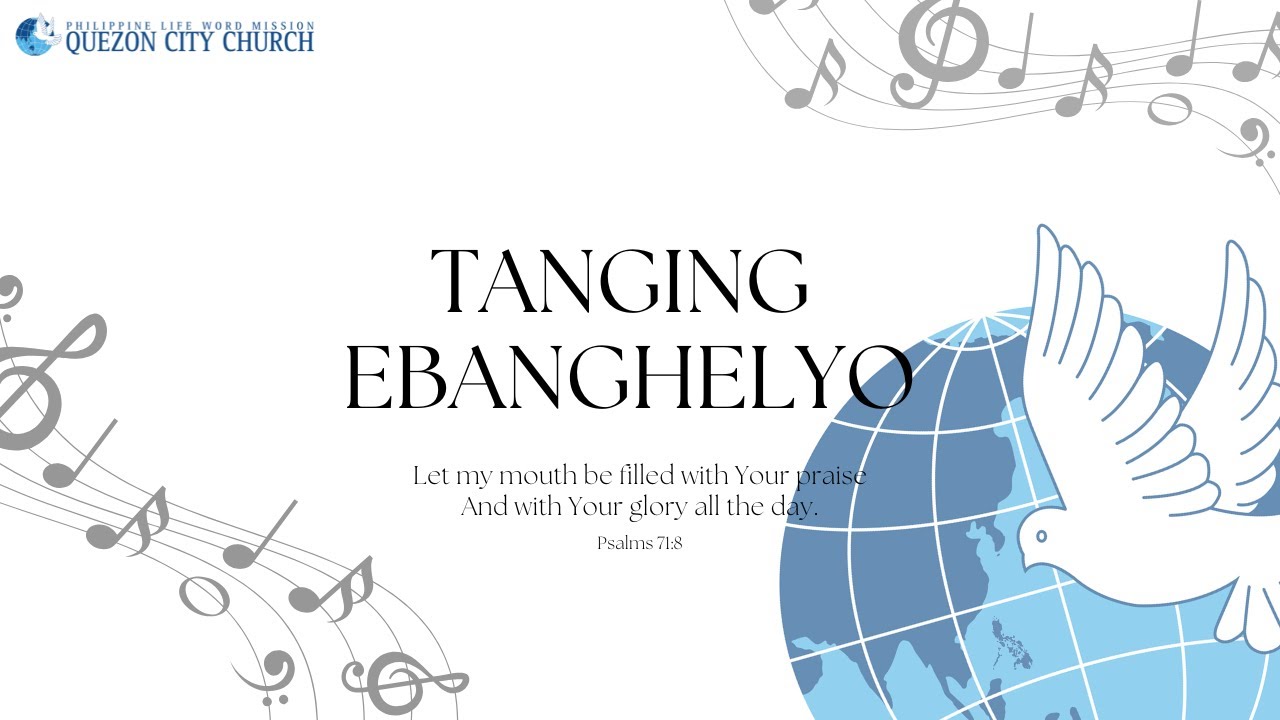 PHILIPPINE LIFE WORD MISSION
QUEZON CITY CHURCH

TANGING EBANGHELYO

Let my mouth be filled with Your praise
And with Your glory all the day.

Psalms 71:8